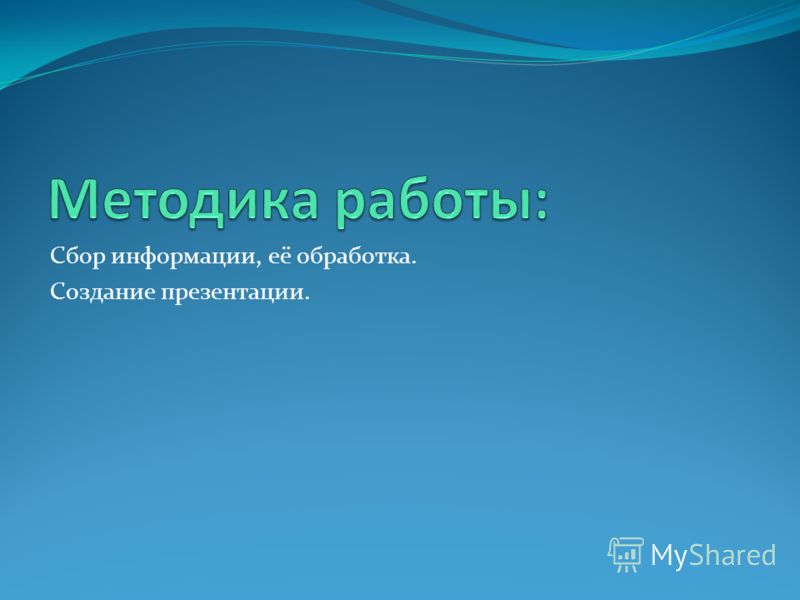 Методика работы:

Сбор информации, её обработка.

Создание презентации.

MyShared